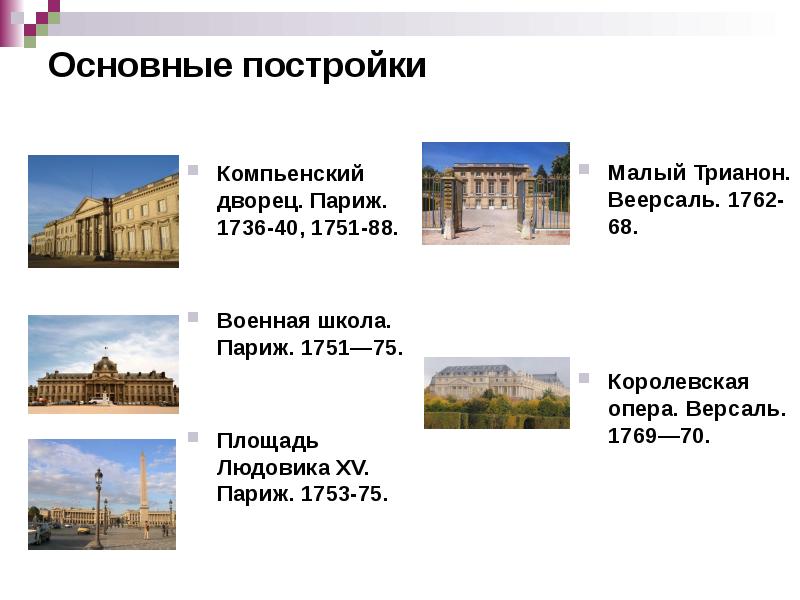 Основные постройки

Компьенский дворец. Париж. 1736-40, 1751-88.

Военная школа. Париж. 1751—75.

Площадь Людовика XV. Париж. 1753-75.

Малый Трианон. Веерсаль. 1762-68.

Королевская опера. Версаль. 1769—70.